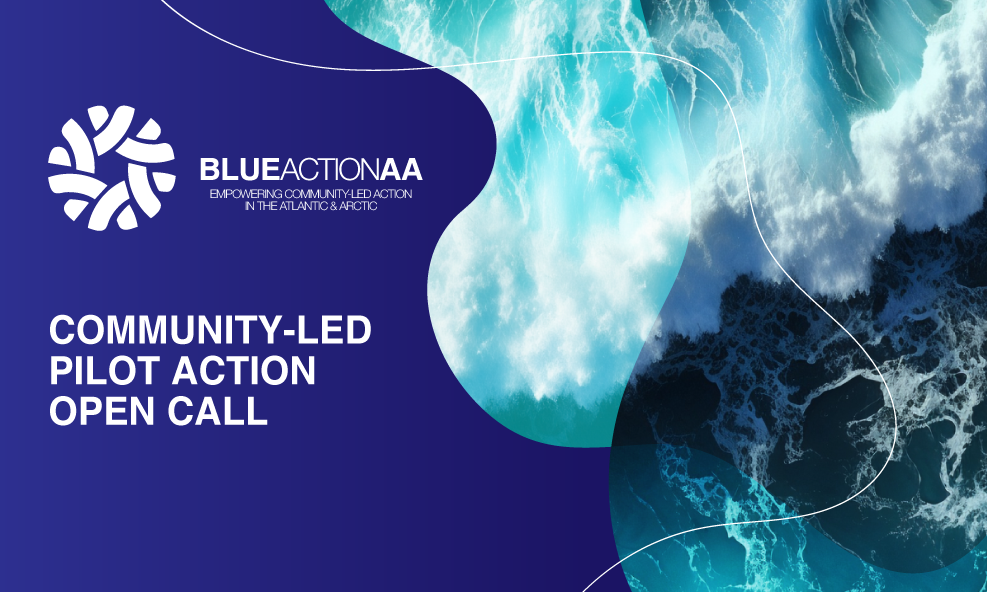 BLUEACTIONAA
EMPOWERING COMMUNITY-LED ACTION IN THE ATLANTIC & ARCTIC

COMMUNITY-LED PILOT ACTION OPEN CALL